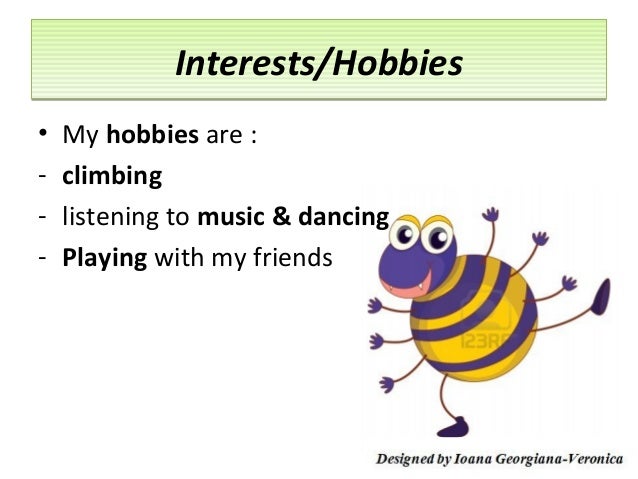 Interests/Hobbies

• My hobbies are :
- climbing
- listening to music & dancing
- Playing with my friends

123RF

Designed by Ioana Georgiana-Veronica